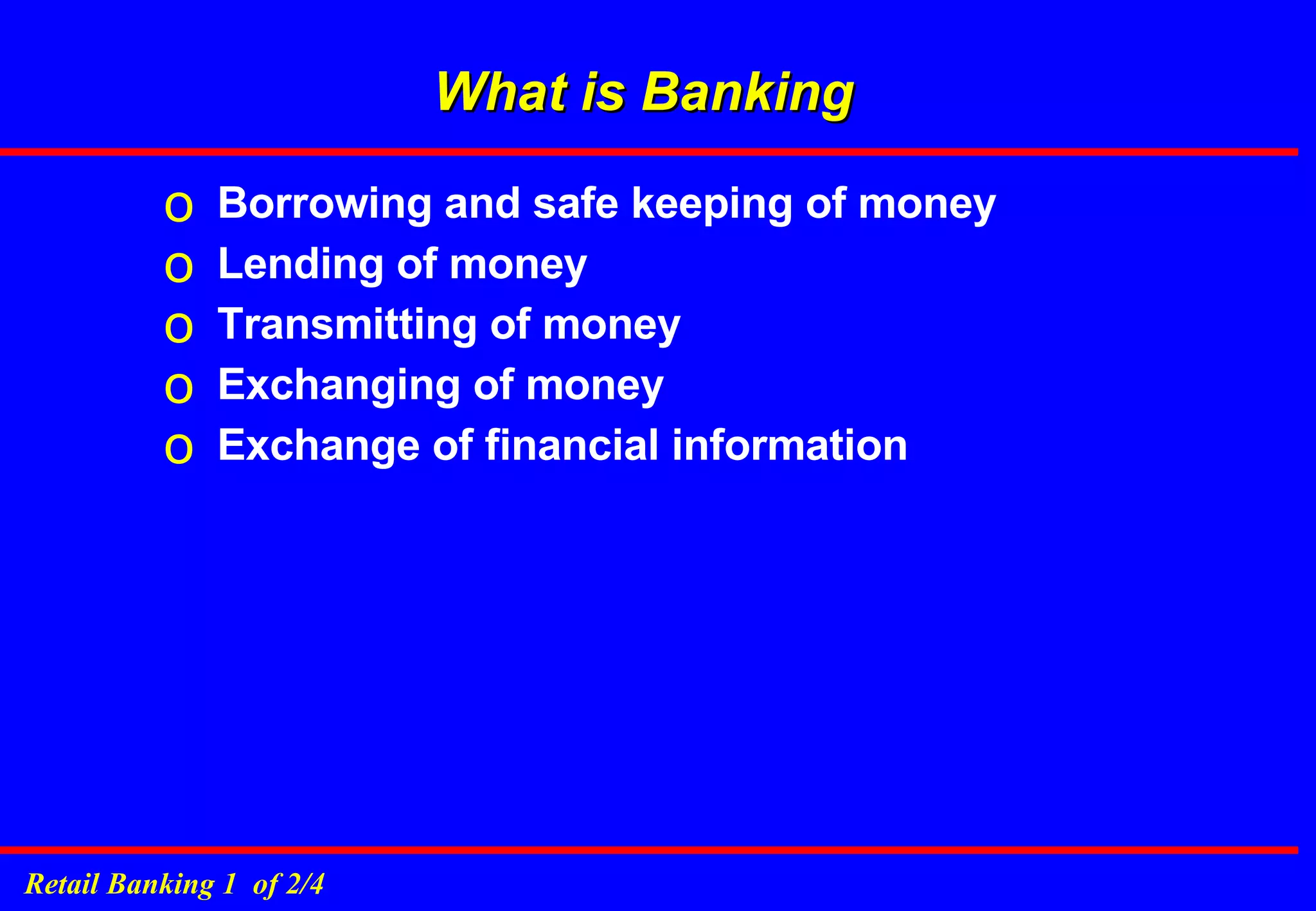 What is Banking

o Borrowing and safe keeping of money
o Lending of money
o Transmitting of money
o Exchanging of money
o Exchange of financial information

Retail Banking 1 of 2/4